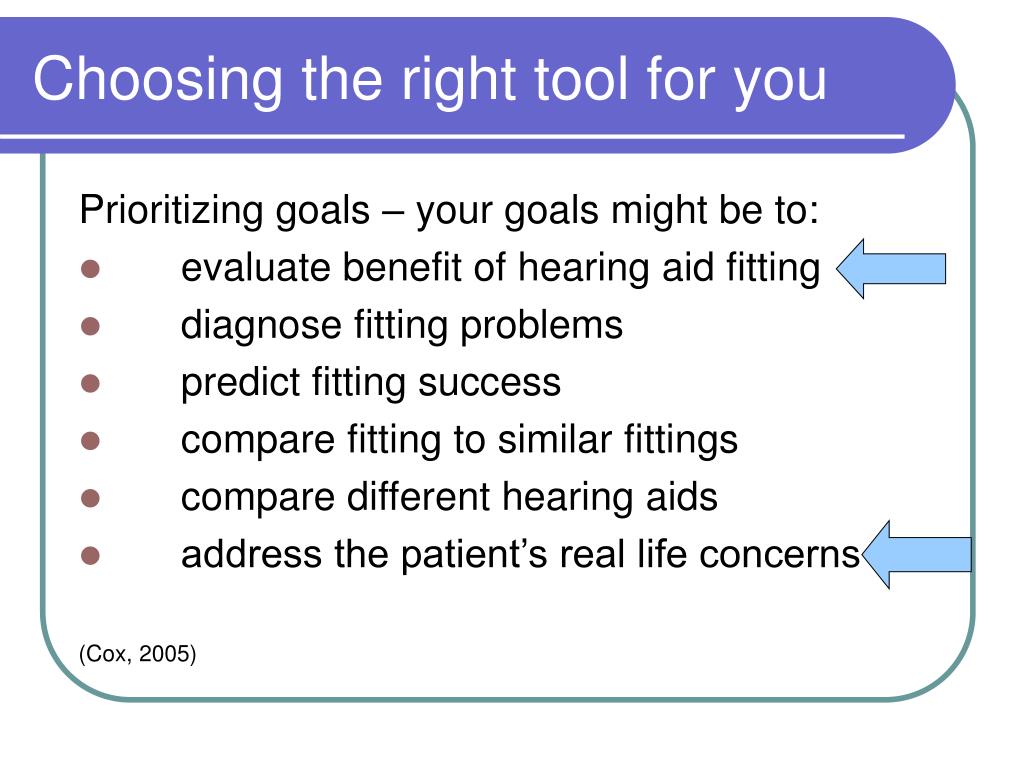 Choosing the right tool for you

Prioritizing goals – your goals might be to:

- evaluate benefit of hearing aid fitting
- diagnose fitting problems
- predict fitting success
- compare fitting to similar fittings
- compare different hearing aids
- address the patient’s real life concerns

(Cox, 2005)